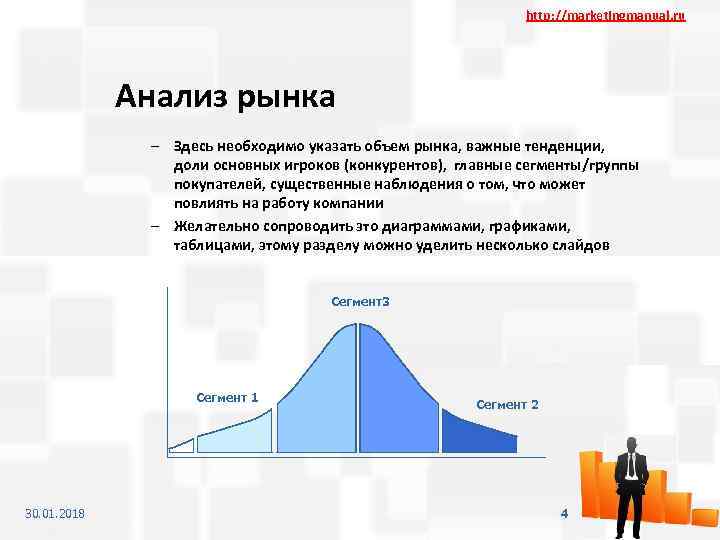 http://marketingmanual.ru

Анализ рынка

– Здесь необходимо указать объем рынка, важные тенденции, доли основных игроков (конкурентов), главные сегменты/группы покупателей, существенные наблюдения о том, что может повлиять на работу компании

– Желательно сопроводить это диаграммами, графиками, таблицами, этому разделу можно уделить несколько слайдов

Сегмент3

Сегмент 1

Сегмент 2

30.01.2018

4